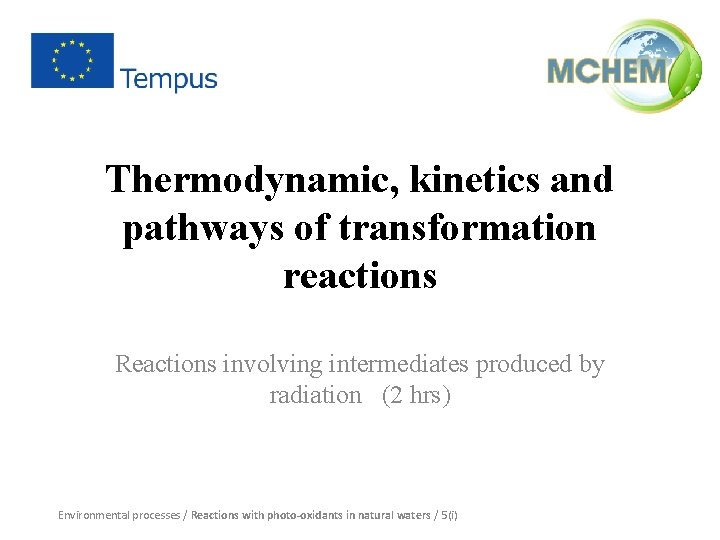 Tempus

MCHEM

Thermodynamic, kinetics and pathways of transformation reactions

Reactions involving intermediates produced by radiation (2 hrs)

Environmental processes / Reactions with photo-oxidants in natural waters / 5(i)